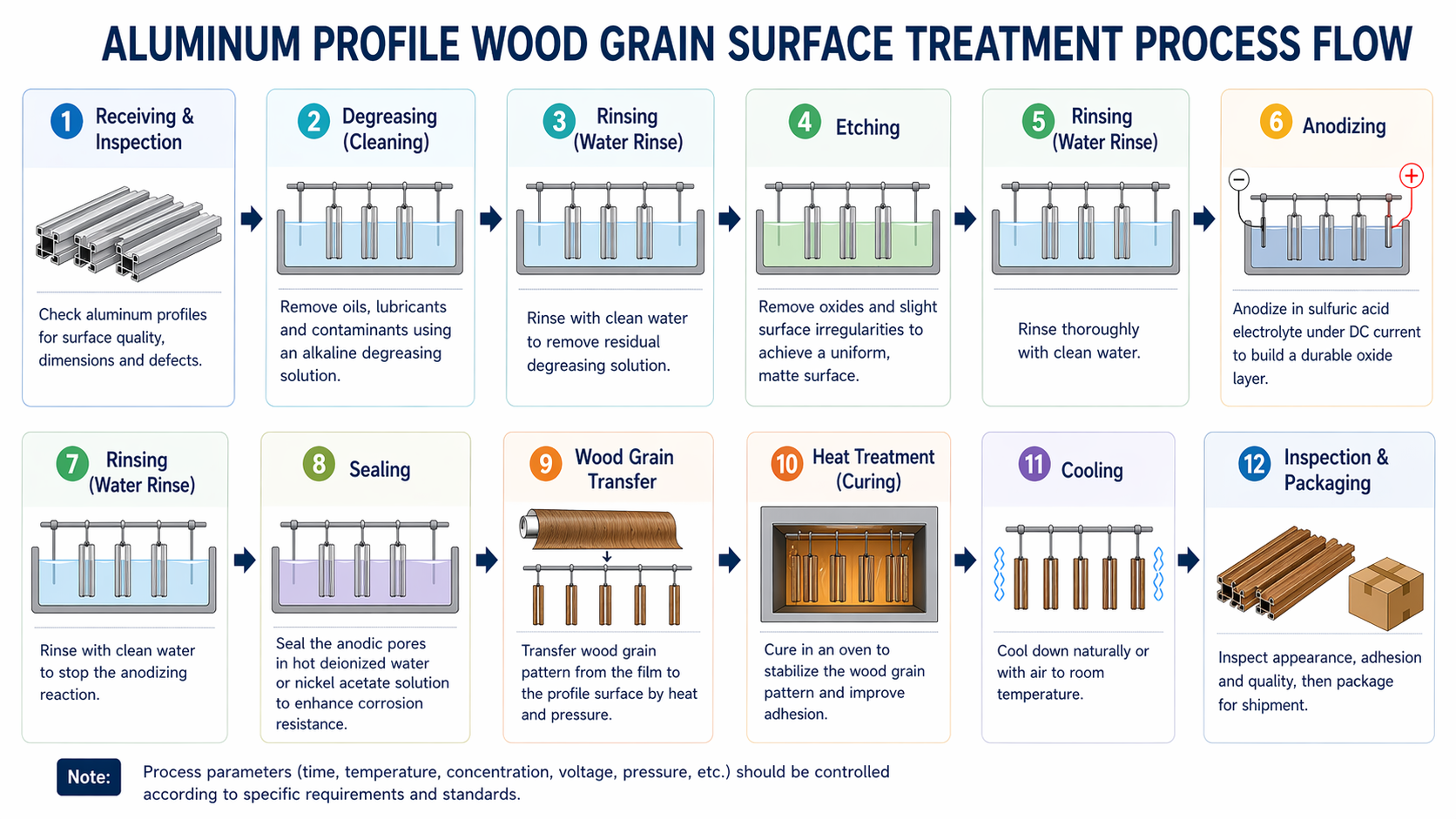 ALUMINUM PROFILE WOOD GRAIN SURFACE TREATMENT PROCESS FLOW

1 Receiving & Inspection

Check aluminum profiles for surface quality, dimensions and defects.

2 Degreasing (Cleaning)

Remove oils, lubricants and contaminants using an alkaline degreasing solution.

3 Rinsing (Water Rinse)

Rinse with clean water to remove residual degreasing solution.

4 Etching

Remove oxides and slight surface irregularities to achieve a uniform, matte surface.

5 Rinsing (Water Rinse)

Rinse thoroughly with clean water.

6 Anodizing

−

+

Anodize in sulfuric acid electrolyte under DC current to build a durable oxide layer.

7 Rinsing (Water Rinse)

Rinse with clean water to stop the anodizing reaction.

8 Sealing

Seal the anodic pores in hot deionized water or nickel acetate solution to enhance corrosion resistance.

9 Wood Grain Transfer

Transfer wood grain pattern from the film to the profile surface by heat and pressure.

10 Heat Treatment (Curing)

Cure in an oven to stabilize the wood grain pattern and improve adhesion.

11 Cooling

Cool down naturally or with air to room temperature.

12 Inspection & Packaging

Inspect appearance, adhesion and quality, then package for shipment.

Note: Process parameters (time, temperature, concentration, voltage, pressure, etc.) should be controlled according to specific requirements and standards.